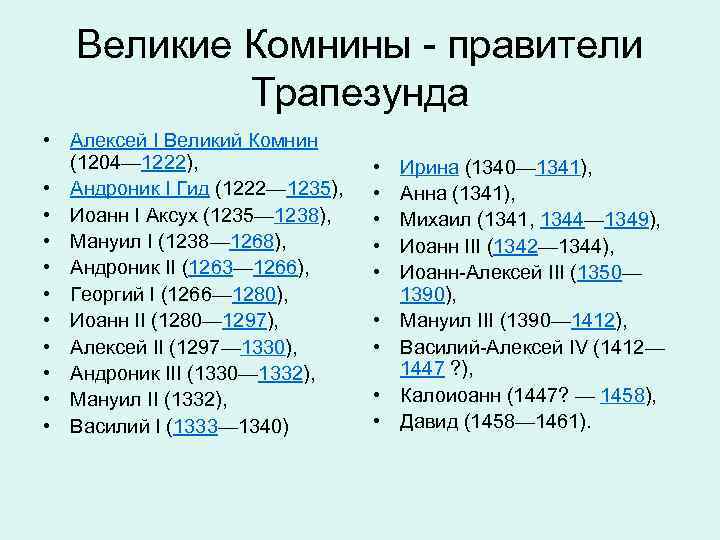 Великие Комнины - правители Трапезунда

• Алексей I Великий Комнин (1204—1222),
• Андроник I Гид (1222—1235),
• Иоанн I Аксух (1235—1238),
• Мануил I (1238—1268),
• Андроник II (1263—1266),
• Георгий I (1266—1280),
• Иоанн II (1280—1297),
• Алексей II (1297—1330),
• Андроник III (1330—1332),
• Мануил II (1332),
• Василий I (1333—1340)

• Ирина (1340—1341),
• Анна (1341),
• Михаил (1341, 1344—1349),
• Иоанн III (1342—1344),
• Иоанн-Алексей III (1350—1390),
• Мануил III (1390—1412),
• Василий-Алексей IV (1412—1447 ?),
• Калоиоанн (1447? — 1458),
• Давид (1458—1461).